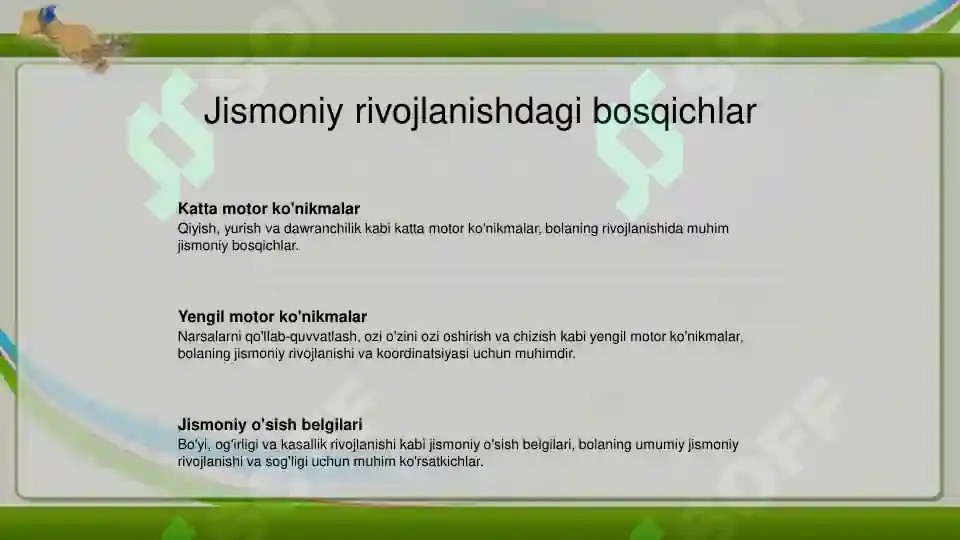 Jismoniy rivojlanishdagi bosqichlar

Katta motor ko'nikmalar
Qiyish, yurish va dawranchilik kabi katta motor ko'nikmalar, bolaning rivojlanishida muhim jismoniy bosqichlar.

Yengil motor ko'nikmalar
Narsalarni qo'llab-quvvatlash, ozi o'zini ozi oshirish va chizish kabi yengil motor ko'nikmalar, bolaning jismoniy rivojlanishi va koordinatsiyasi uchun muhimdir.

Jismoniy o'sish belgilari
Bo'yi, og'irligi va kasallik rivojlanishi kabi jismoniy o'sish belgilari, bolaning umumiy jismoniy rivojlanishi va sog'ligi uchun muhim ko'rsatkichlar.